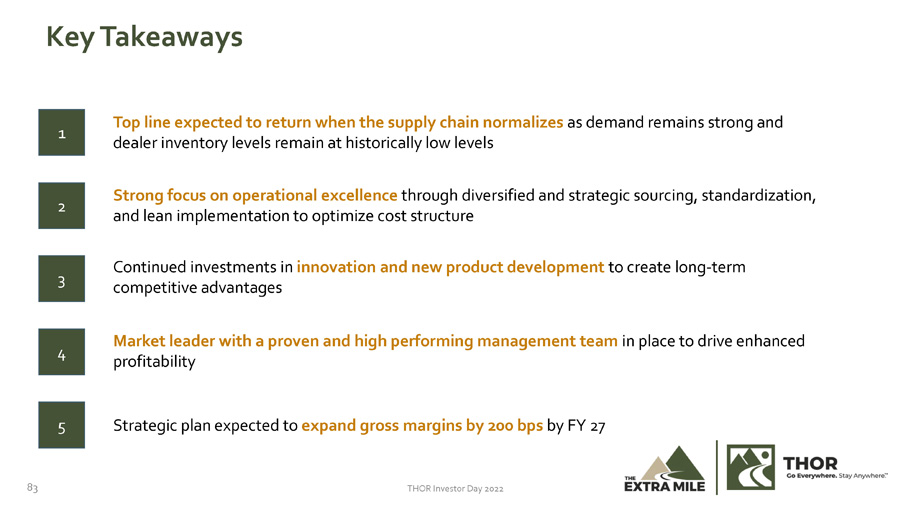 Key Takeaways

1

Top line expected to return when the supply chain normalizes as demand remains strong and dealer inventory levels remain at historically low levels

2

Strong focus on operational excellence through diversified and strategic sourcing, standardization, and lean implementation to optimize cost structure

3

Continued investments in innovation and new product development to create long-term competitive advantages

4

Market leader with a proven and high performing management team in place to drive enhanced profitability

5

Strategic plan expected to expand gross margins by 200 bps by FY 27

83

THOR Investor Day 2022

THE EXTRA MILE

THOR Go Everywhere. Stay Anywhere.™